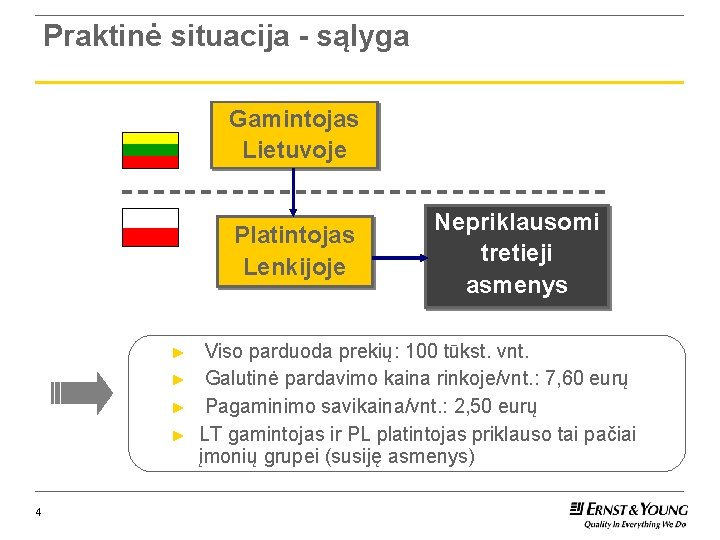 Praktinė situacija - sąlyga

Gamintojas Lietuvoje

Platintojas Lenkijoje

Nepriklausomi tretieji asmenys

► Viso parduoda prekių: 100 tūkst. vnt.
► Galutinė pardavimo kaina rinkoje/vnt.: 7,60 eurų
► Pagaminimo savikaina/vnt.: 2,50 eurų
► LT gamintojas ir PL platintojas priklauso tai pačiai įmonių grupei (susiję asmenys)

4

ERNST & YOUNG
Quality In Everything We Do